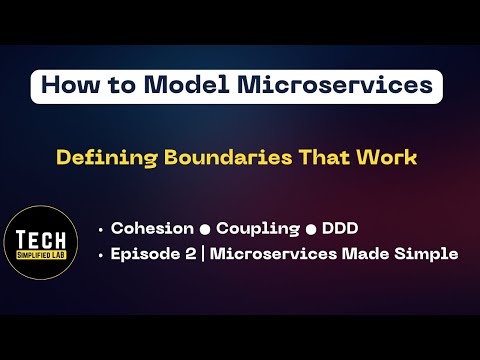 How to Model Microservices

Defining Boundaries That Work

TECH
SIMPLIFIED LAB

• Cohesion ● Coupling ● DDD
• Episode 2 | Microservices Made Simple